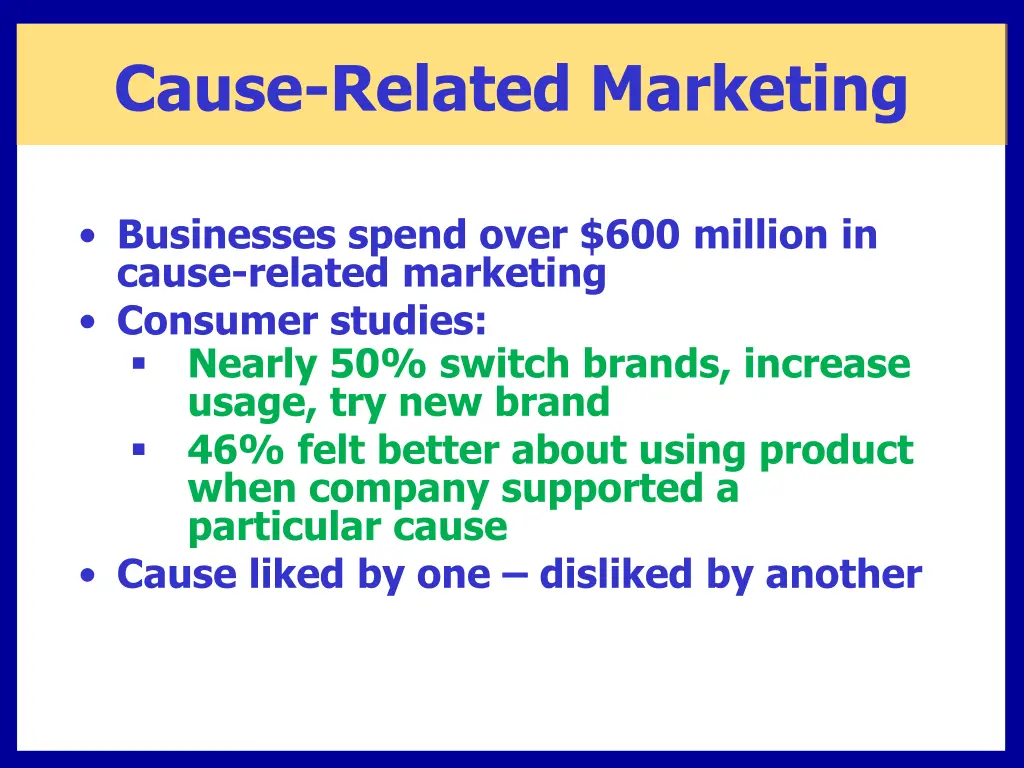 Cause-Related Marketing

• Businesses spend over \$600 million in cause-related marketing
• Consumer studies:
▪ Nearly 50% switch brands, increase usage, try new brand
▪ 46% felt better about using product when company supported a particular cause
• Cause liked by one – disliked by another